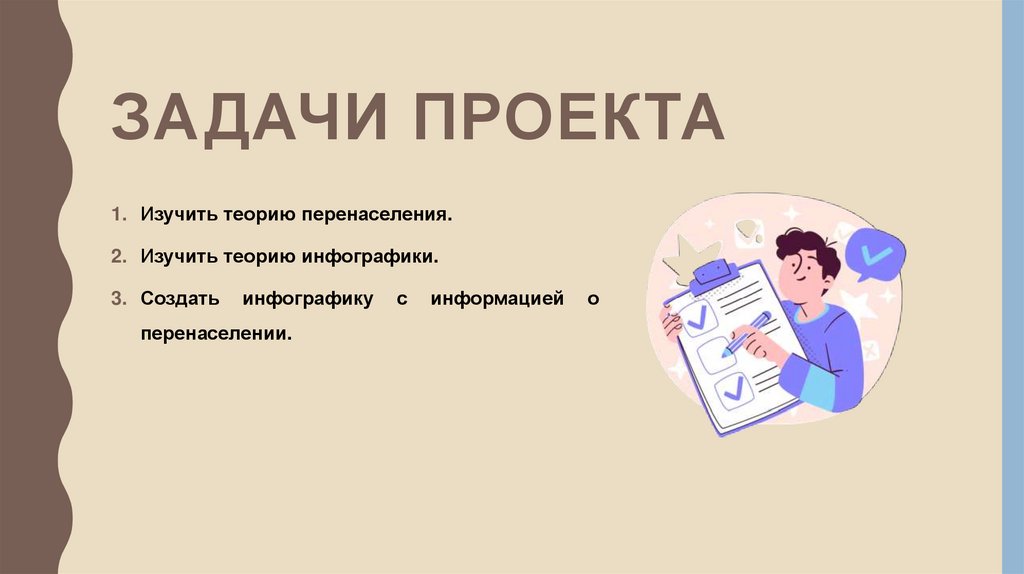 ЗАДАЧИ ПРОЕКТА

1. Изучить теорию перенаселения.
2. Изучить теорию инфографики.
3. Создать инфографику с информацией о перенаселении.